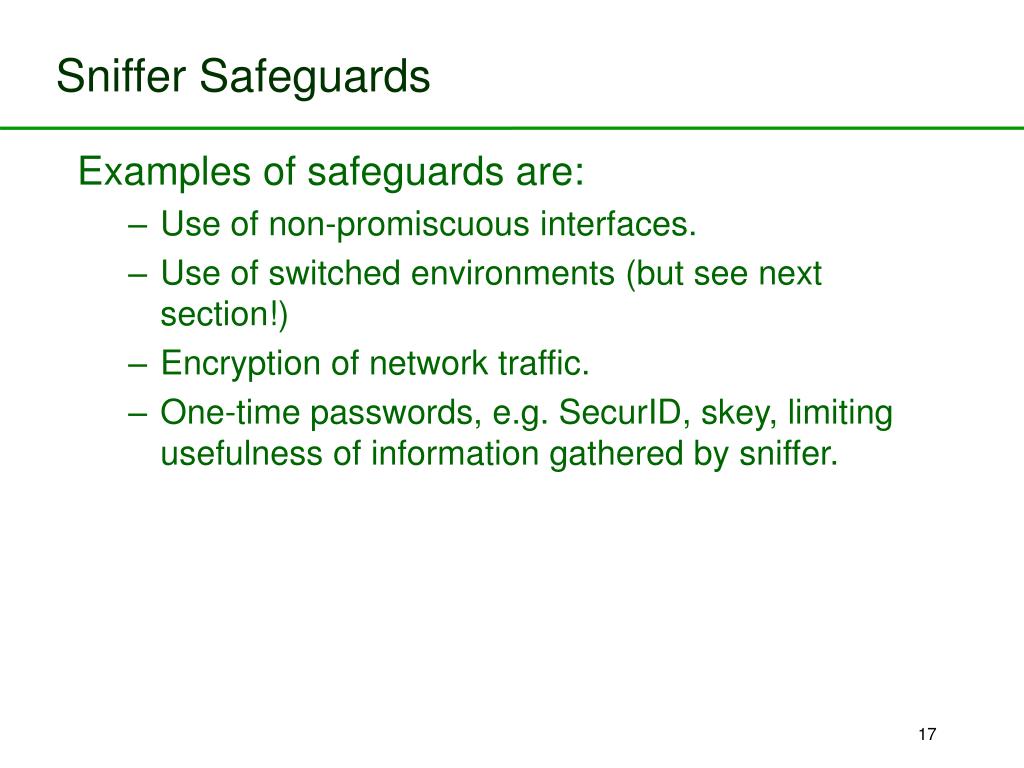 Sniffer Safeguards

Examples of safeguards are:

– Use of non-promiscuous interfaces.
– Use of switched environments (but see next section!)
– Encryption of network traffic.
– One-time passwords, e.g. SecurID, skey, limiting usefulness of information gathered by sniffer.

17